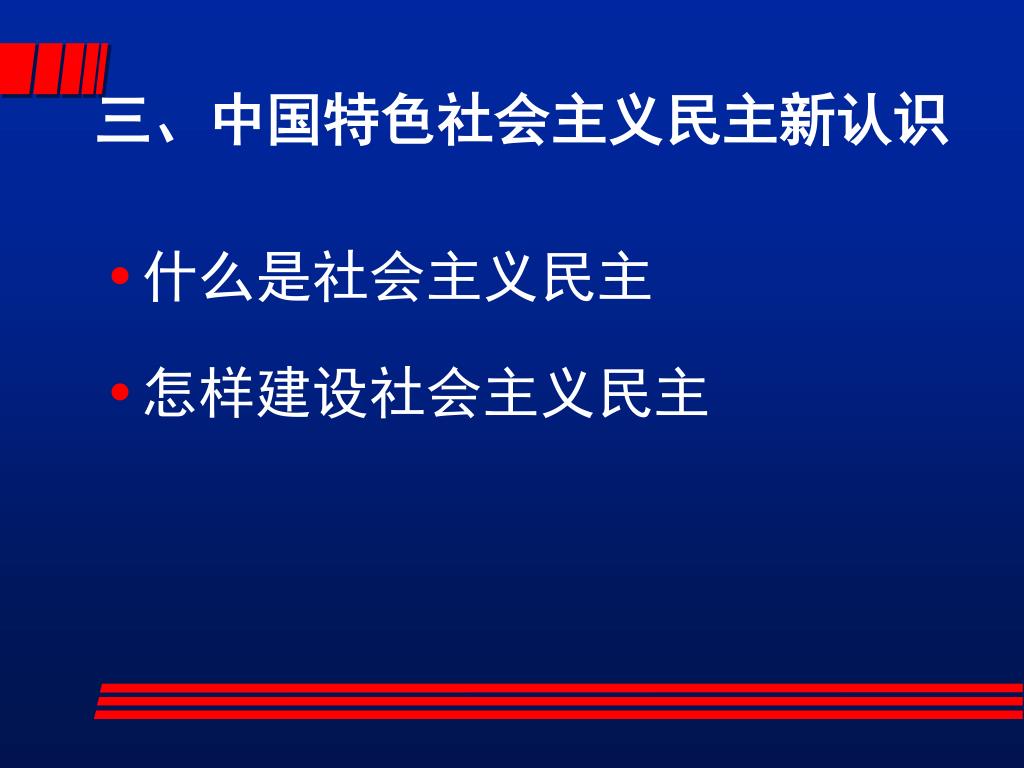 三、中国特色社会主义民主新认识

• 什么是社会主义民主

• 怎样建设社会主义民主